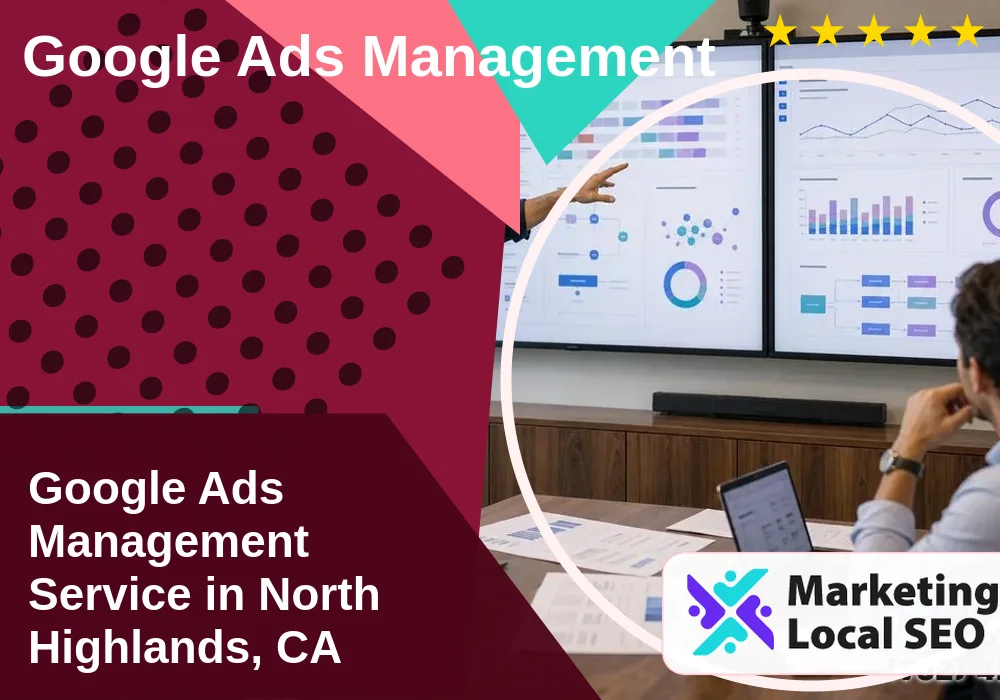 Google Ads Management

Google Ads Management Service in North Highlands, CA

Marketing Local SEO